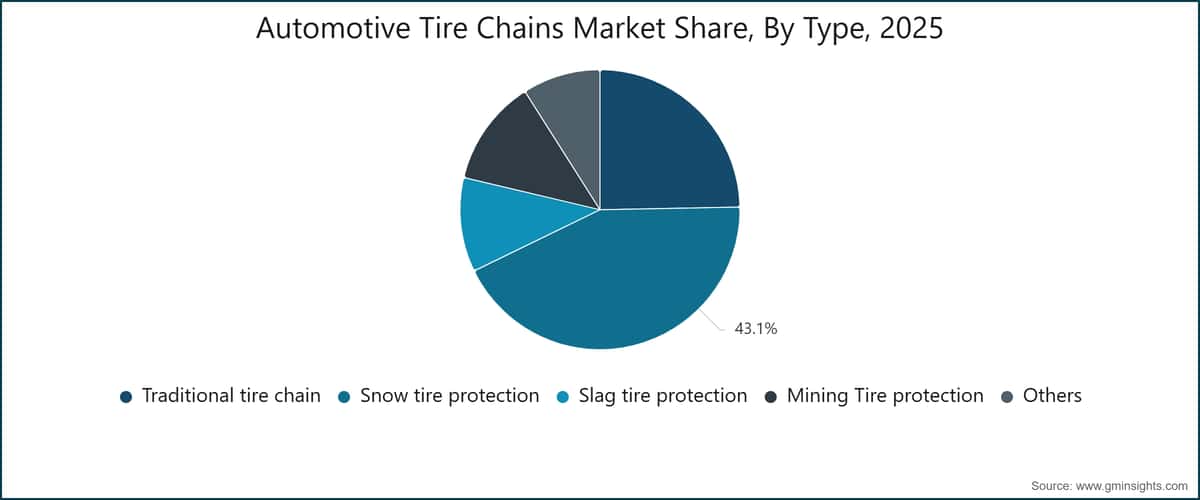 Automotive Tire Chains Market Share, By Type, 2025

43.1%

Traditional tire chain
Snow tire protection
Slag tire protection
Mining Tire protection
Others

Source: www.gminsights.com